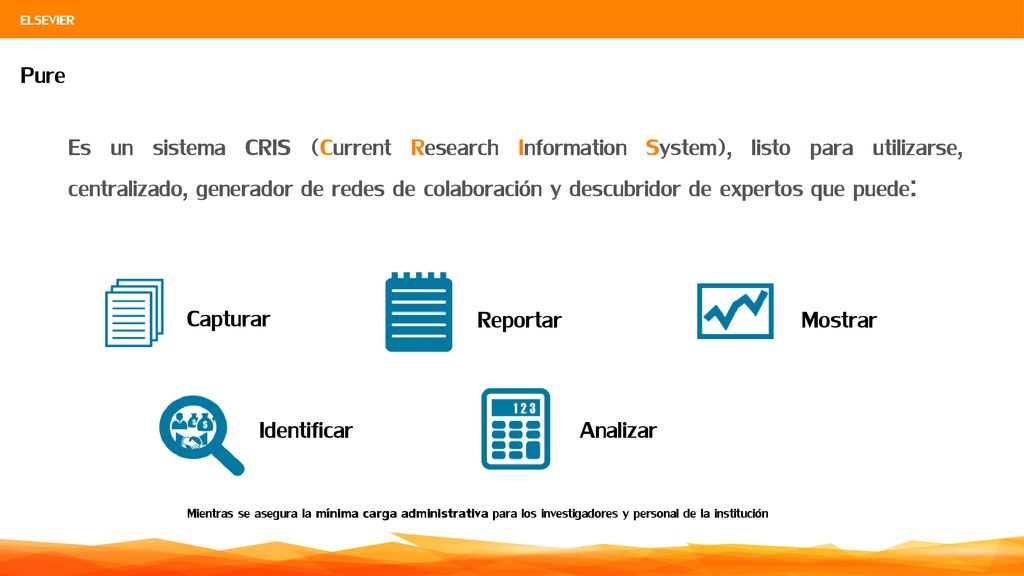 ELSEVIER

Pure

Es un sistema CRIS (Current Research Information System), listo para utilizarse, centralizado, generador de redes de colaboración y descubridor de expertos que puede:

Capturar

Reportar

Mostrar

Identificar

123

Analizar

Mientras se asegura la mínima carga administrativa para los investigadores y personal de la institución